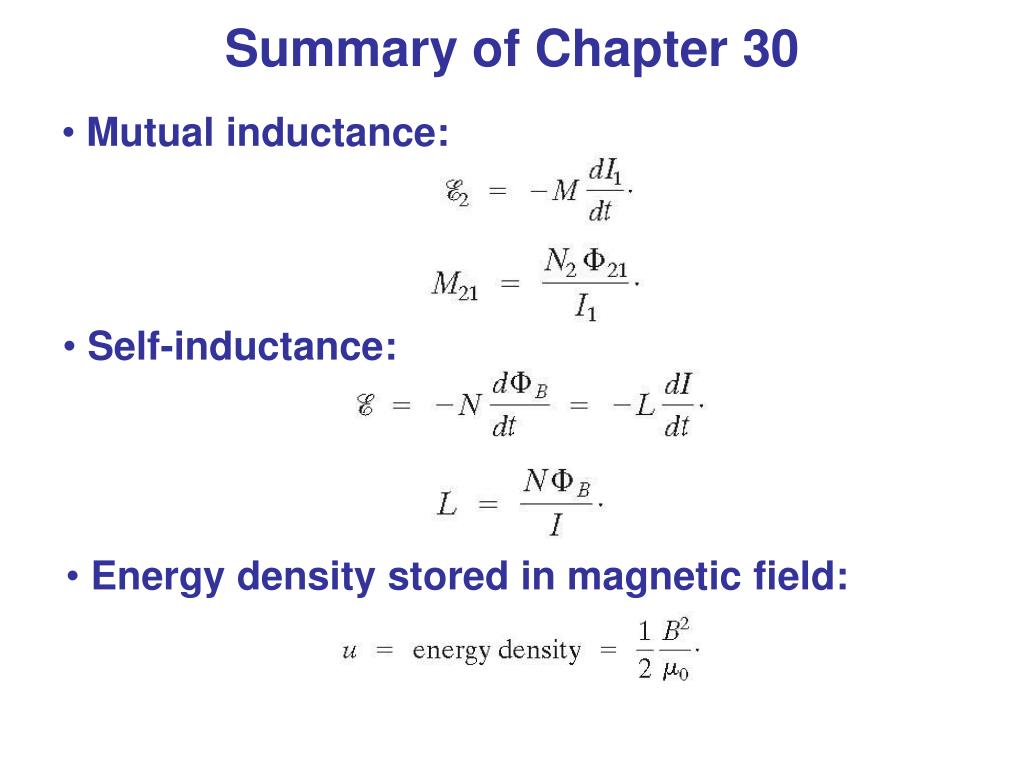 Summary of Chapter 30

• Mutual inductance:

$\mathscr{E}_2 = -M \frac{dI_1}{dt}.$

$M_{21} = \frac{N_2 \Phi_{21}}{I_1}.$

• Self-inductance:

$\mathscr{E} = -N \frac{d\Phi_B}{dt} = -L \frac{dI}{dt}.$

$L = \frac{N \Phi_B}{I}.$

• Energy density stored in magnetic field:

$u = \text{energy density} = \frac{1}{2} \frac{B^2}{\mu_0}.$